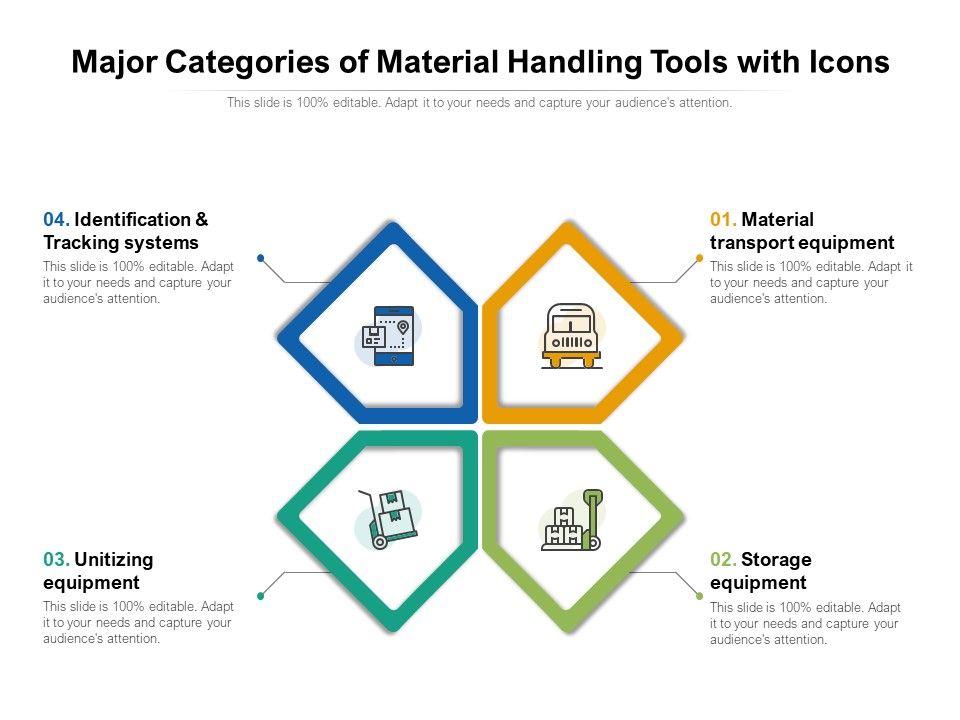 Major Categories of Material Handling Tools with Icons

This slide is 100% editable. Adapt it to your needs and capture your audience's attention.

04. Identification & Tracking systems

This slide is 100% editable. Adapt it to your needs and capture your audience's attention.

01. Material transport equipment

This slide is 100% editable. Adapt it to your needs and capture your audience's attention.

03. Unitizing equipment

This slide is 100% editable. Adapt it to your needs and capture your audience's attention.

02. Storage equipment

This slide is 100% editable. Adapt it to your needs and capture your audience's attention.